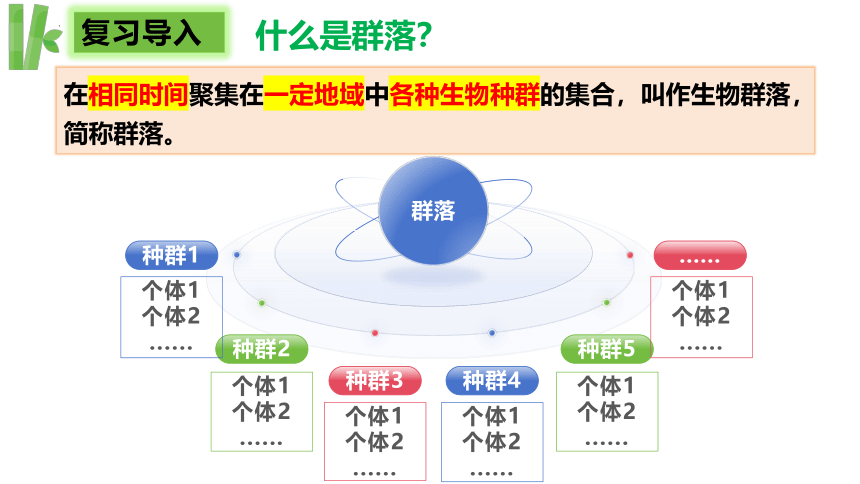 复习导入

什么是群落?

在相同时间聚集在一定地域中各种生物种群的集合，叫作生物群落，简称群落。

群落

种群1
个体1
个体2
……

种群2
个体1
个体2
……

种群3
个体1
个体2
……

种群4
个体1
个体2
……

种群5
个体1
个体2
……

……
个体1
个体2
……